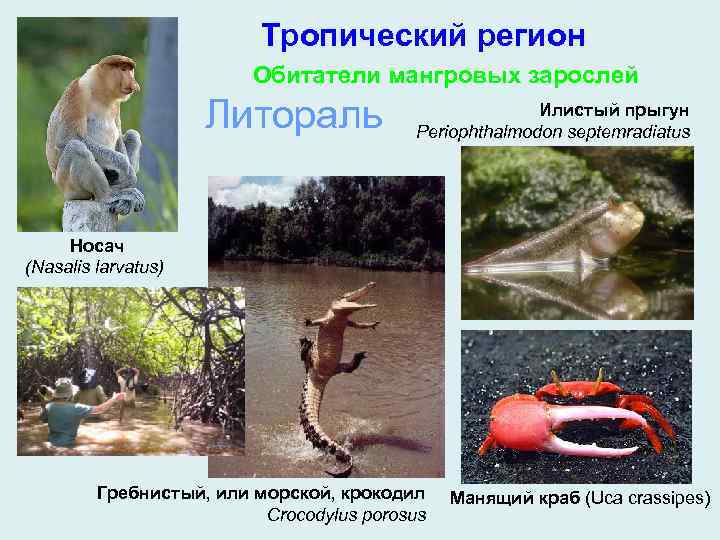 Тропический регион

Обитатели мангровых зарослей

Литораль

Илистый прыгун
Periophthalmodon septemradiatus

Носач
(Nasalis larvatus)

Гребнистый, или морской, крокодил
Crocodylus porosus

Манящий краб (Uca crassipes)